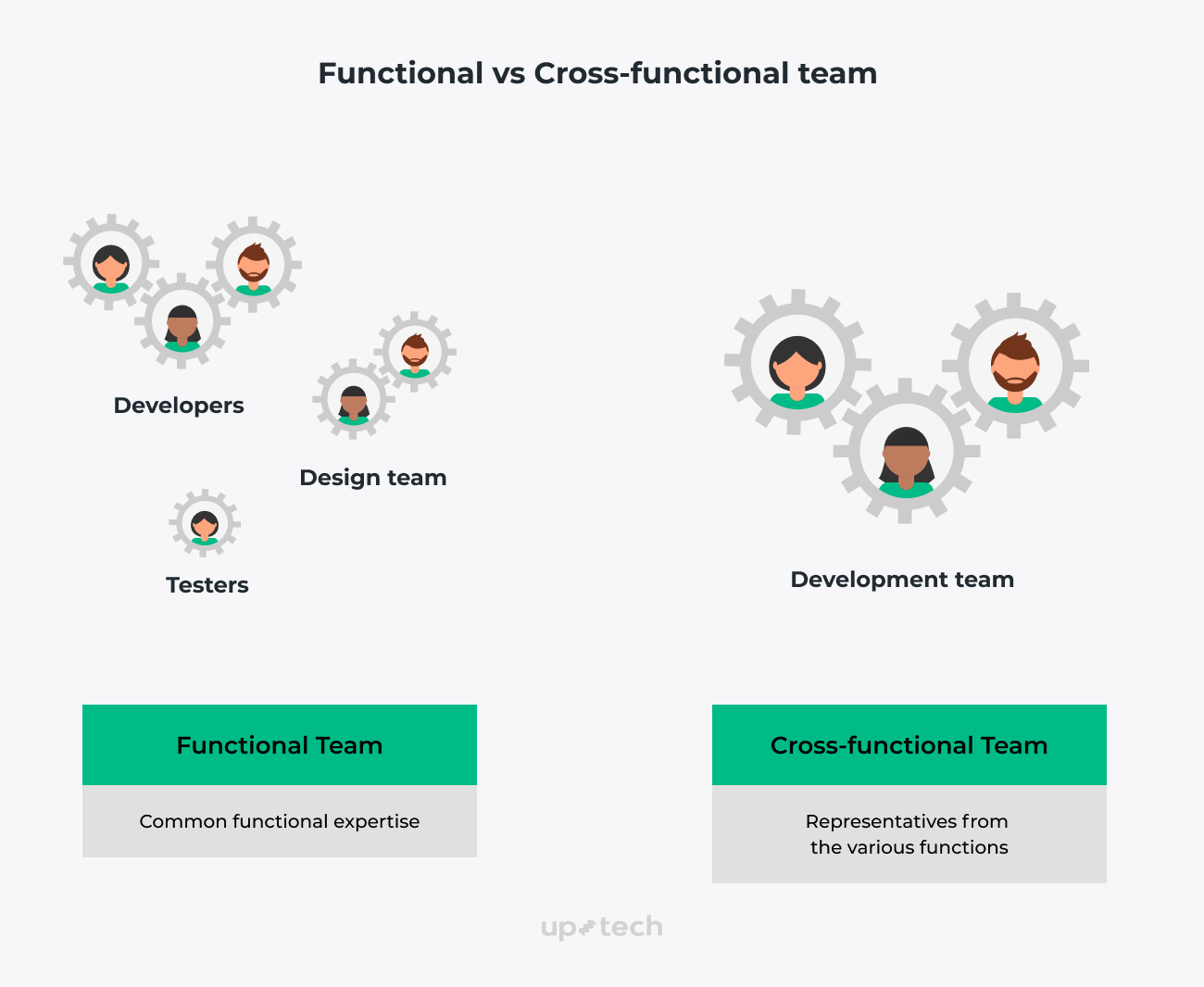 Functional vs Cross-functional team

Developers

Design team

Testers

Development team

Functional Team

Common functional expertise

Cross-functional Team

Representatives from the various functions

uptech